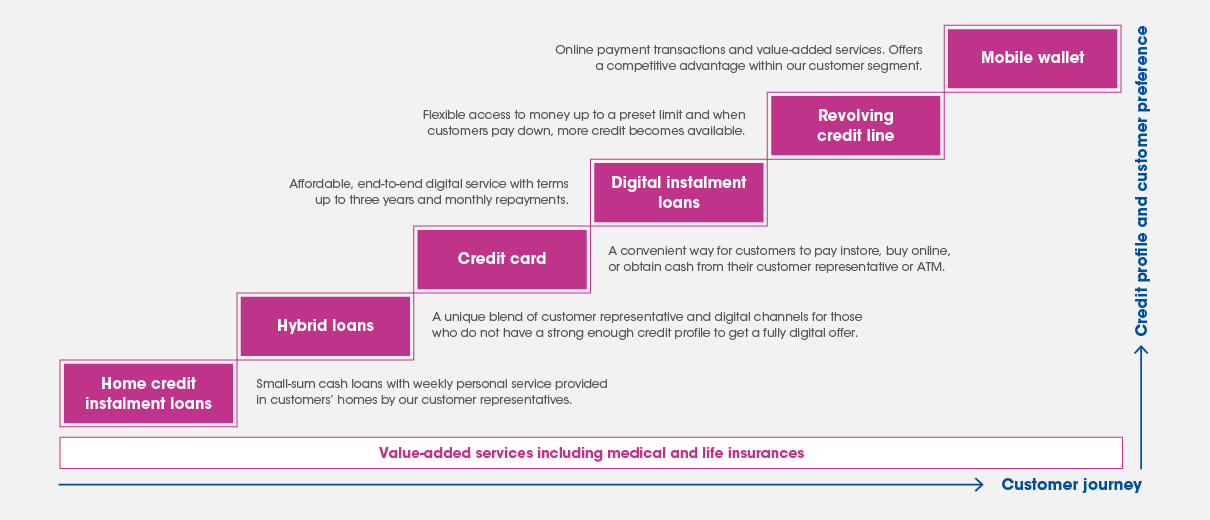 Online payment transactions and value-added services. Offers a competitive advantage within our customer segment.

Mobile wallet

Flexible access to money up to a preset limit and when customers pay down, more credit becomes available.

Revolving credit line

Affordable, end-to-end digital service with terms up to three years and monthly repayments.

Digital instalment loans

Credit card

A convenient way for customers to pay instore, buy online, or obtain cash from their customer representative or ATM.

Hybrid loans

A unique blend of customer representative and digital channels for those who do not have a strong enough credit profile to get a fully digital offer.

Home credit instalment loans

Small-sum cash loans with weekly personal service provided in customers' homes by our customer representatives.

Value-added services including medical and life insurances

Customer journey

Credit profile and customer preference